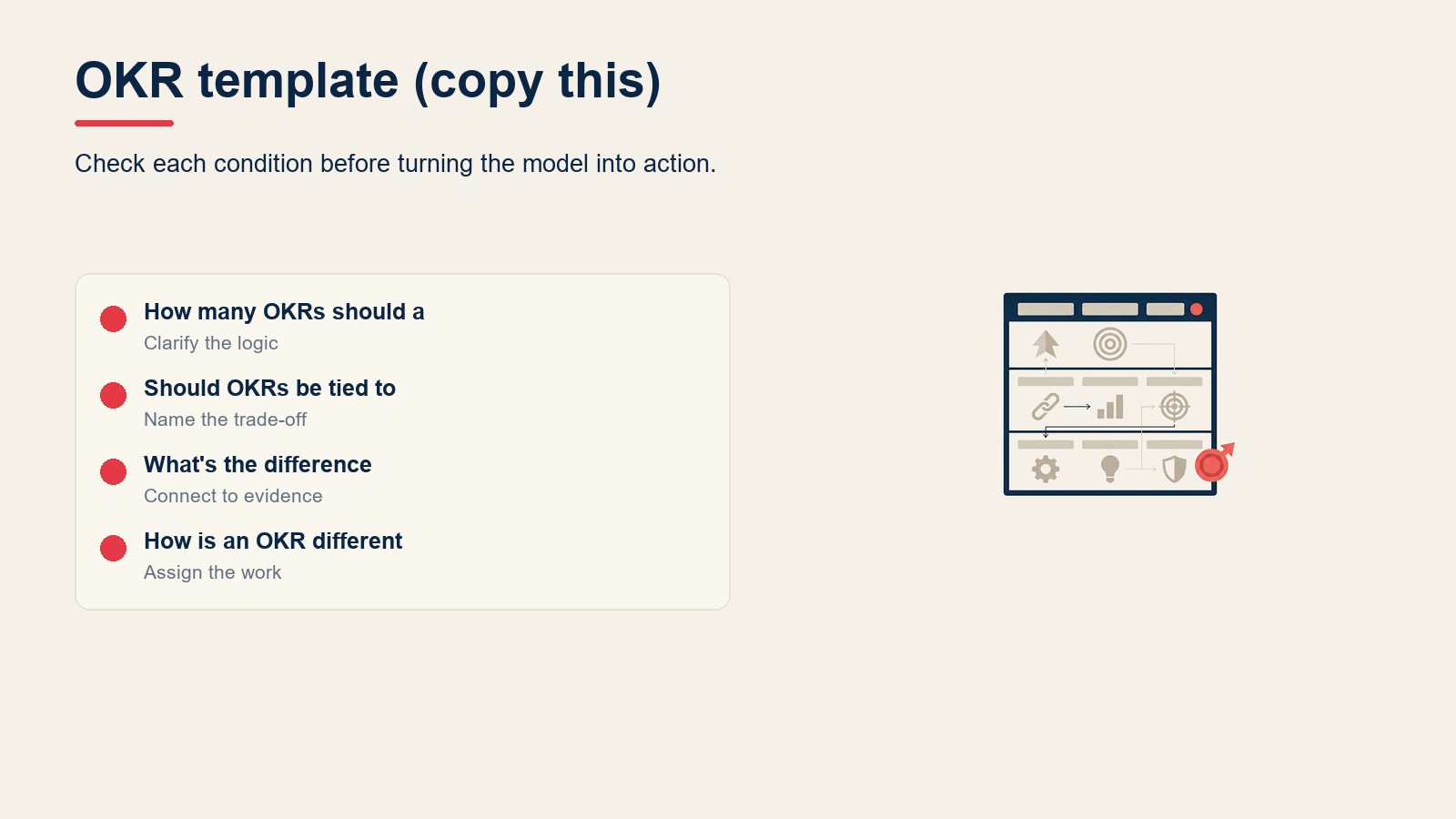 OKR template (copy this)

Check each condition before turning the model into action.

How many OKRs should a
Clarify the logic

Should OKRs be tied to
Name the trade-off

What's the difference
Connect to evidence

How is an OKR different
Assign the work